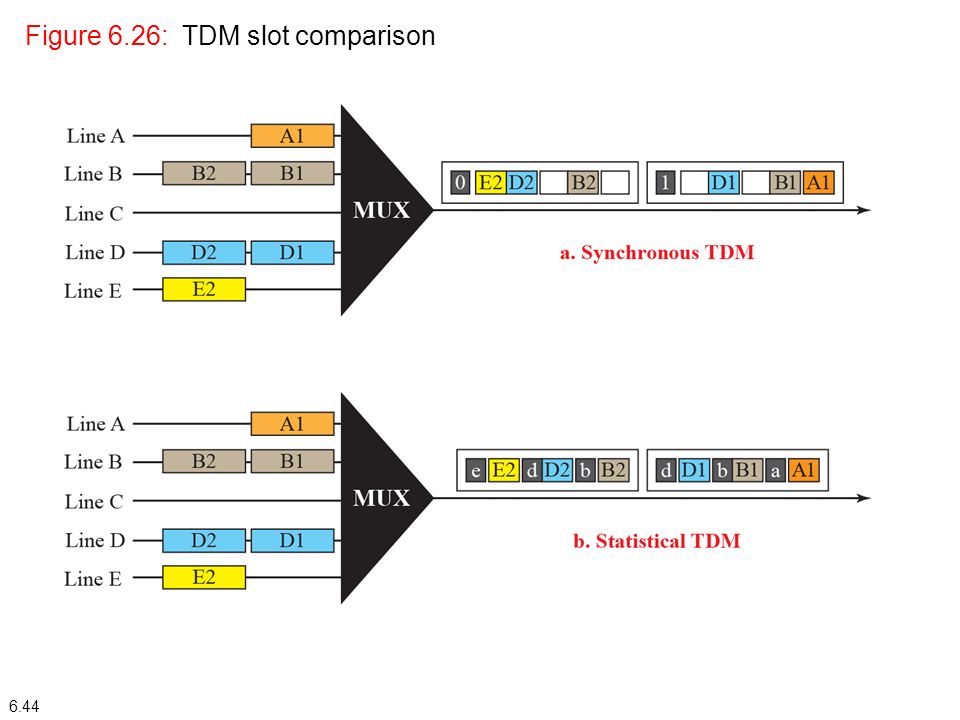 Figure 6.26: TDM slot comparison

Line A
A1
Line B
B2
B1
Line C
Line D
D2
D1
Line E
E2
MUX
0
E2
D2
B2
1
D1
B1
A1
a. Synchronous TDM

Line A
A1
Line B
B2
B1
Line C
Line D
D2
D1
Line E
E2
MUX
e
E2
d
D2
b
B2
d
D1
b
B1
a
A1
b. Statistical TDM

6.44